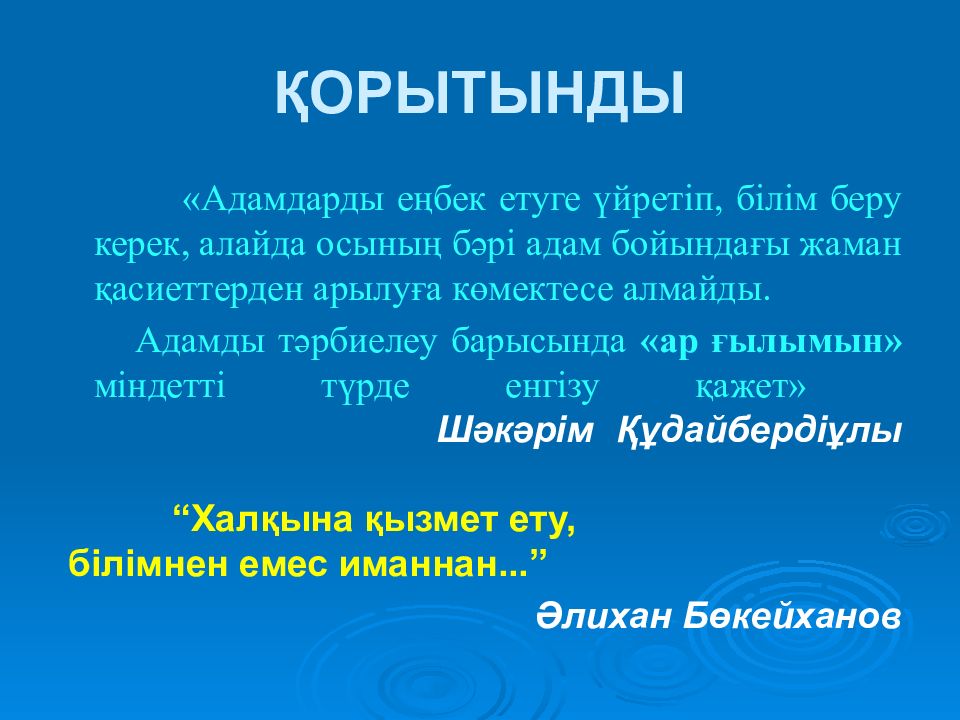 ҚОРЫТЫНДЫ

«Адамдарды еңбек етуге үйретіп, білім беру керек, алайда осының бәрі адам бойындағы жаман қасиеттерден арылуға көмектесе алмайды.

Адамды тәрбиелеу барысында «ар ғылымын» міндетті түрде енгізу қажет»

Шәкәрім Құдайбердіұлы

“Халқына қызмет ету, білімнен емес иманнан...”

Әлихан Бөкейханов